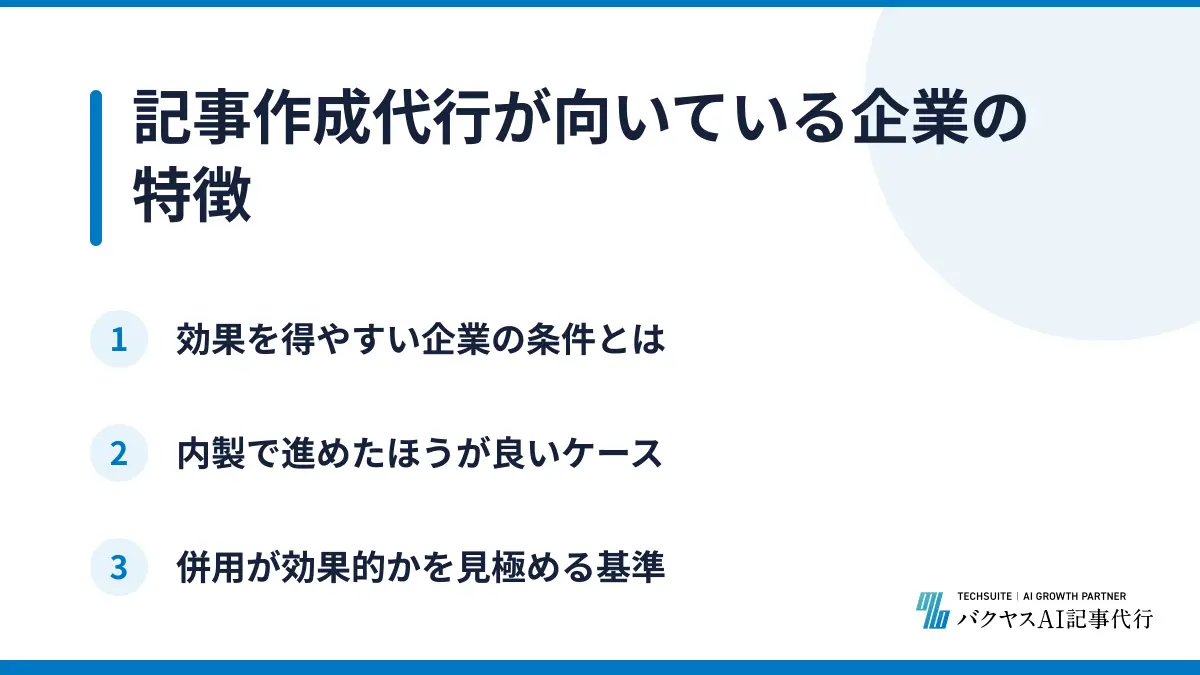 記事作成代行が向いている企業の特徴

1 効果を得やすい企業の条件とは

2 内製で進めたほうが良いケース

3 併用が効果的かを見極める基準

TECHSUITE | AI GROWTH PARTNER
バクヤスAI記事代行